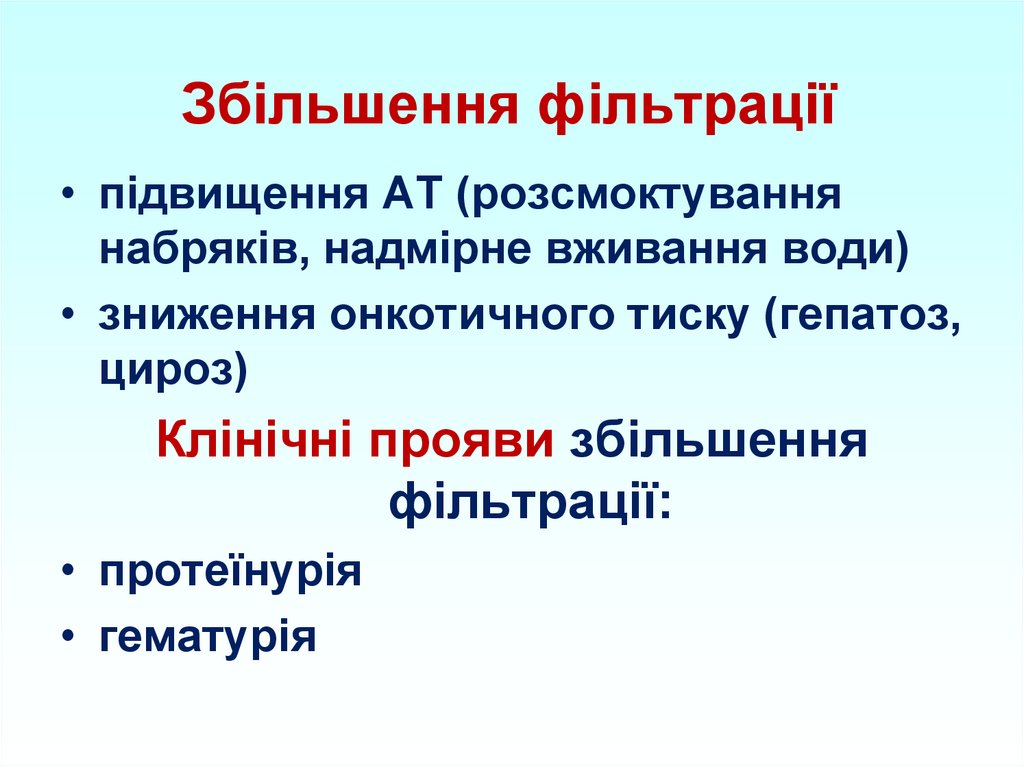 Збільшення фільтрації

• підвищення АТ (розсмоктування набряків, надмірне вживання води)
• зниження онкотичного тиску (гепатоз, цироз)

Клінічні прояви збільшення фільтрації:

• протеїнурія
• гематурія